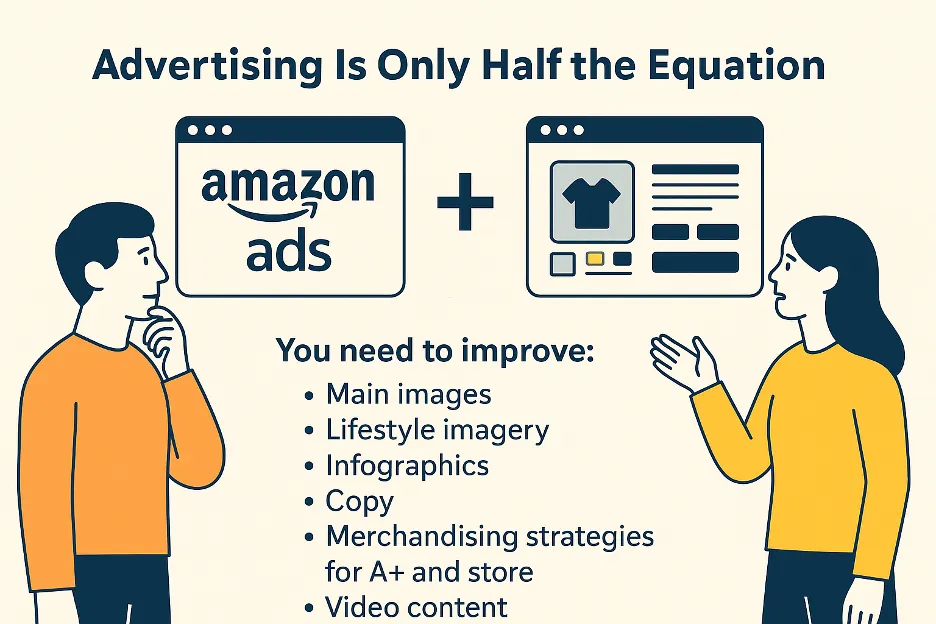 Advertising Is Only Half the Equation

amazon ads

+

You need to improve:
• Main images
• Lifestyle imagery
• Infographics
• Copy
• Merchandising strategies for A+ and store
• Video content